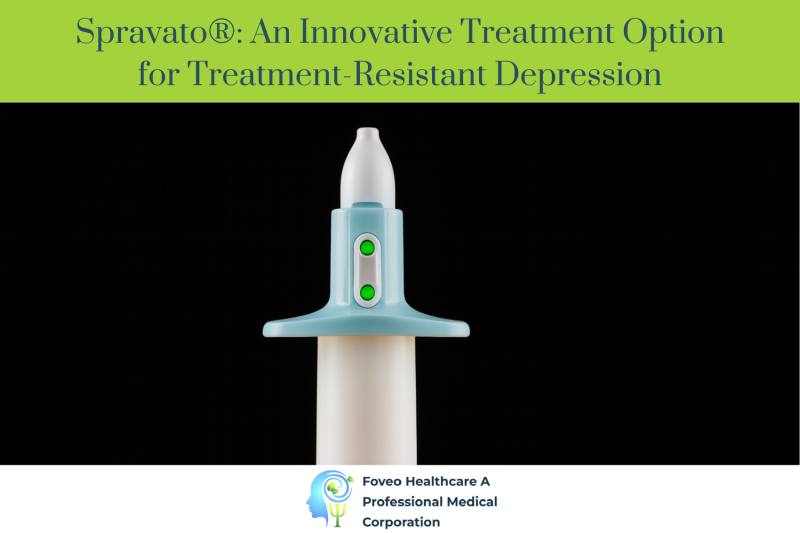 Spravato®: An Innovative Treatment Option for Treatment-Resistant Depression

Foveo Healthcare A Professional Medical Corporation